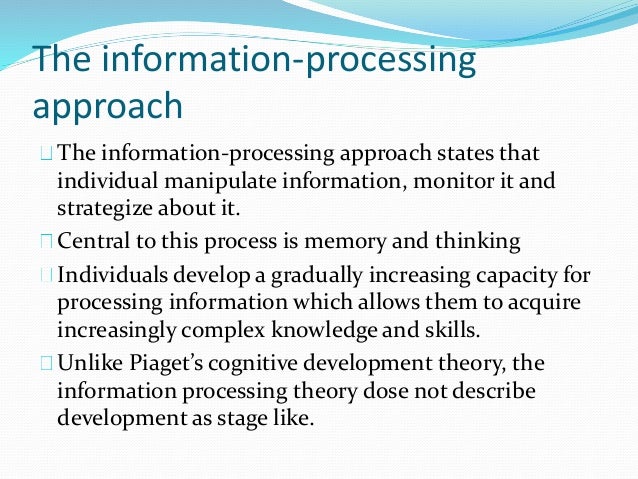 The information-processing approach

The information-processing approach states that individual manipulate information, monitor it and strategize about it.

Central to this process is memory and thinking

Individuals develop a gradually increasing capacity for processing information which allows them to acquire increasingly complex knowledge and skills.

Unlike Piaget's cognitive development theory, the information processing theory dose not describe development as stage like.